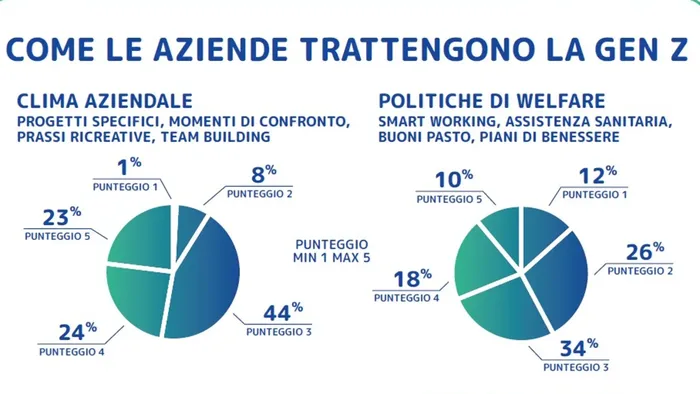 COME LE AZIENDE TRATTENGONO LA GEN Z

CLIMA AZIENDALE
PROGETTI SPECIFICI, MOMENTI DI CONFRONTO, PRASSI RICREATIVE, TEAM BUILDING

1%
PUNTEGGIO 1
8%
PUNTEGGIO 2
23%
PUNTEGGIO 5
24%
PUNTEGGIO 4
44%
PUNTEGGIO 3

PUNTEGGIO MIN 1 MAX 5

POLITICHE DI WELFARE
SMART WORKING, ASSISTENZA SANITARIA, BUONI PASTO, PIANI DI BENESSERE

10%
PUNTEGGIO 5
12%
PUNTEGGIO 1
26%
PUNTEGGIO 2
18%
PUNTEGGIO 4
34%
PUNTEGGIO 3